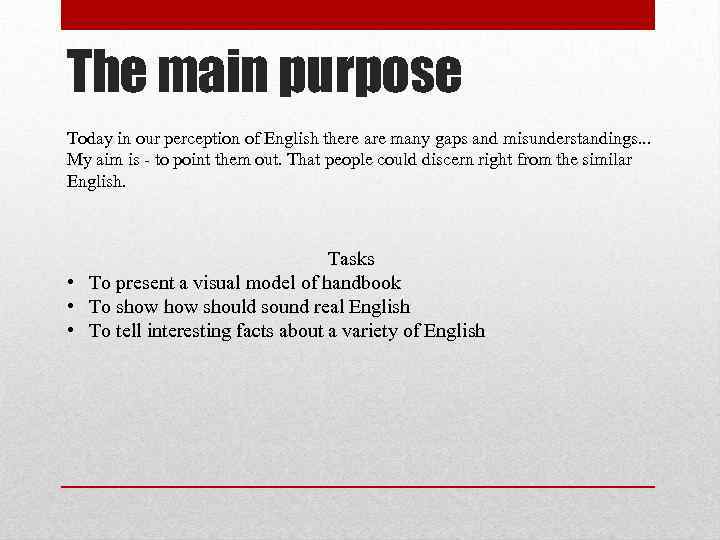 The main purpose

Today in our perception of English there are many gaps and misunderstandings... My aim is - to point them out. That people could discern right from the similar English.

Tasks
• To present a visual model of handbook
• To show how should sound real English
• To tell interesting facts about a variety of English